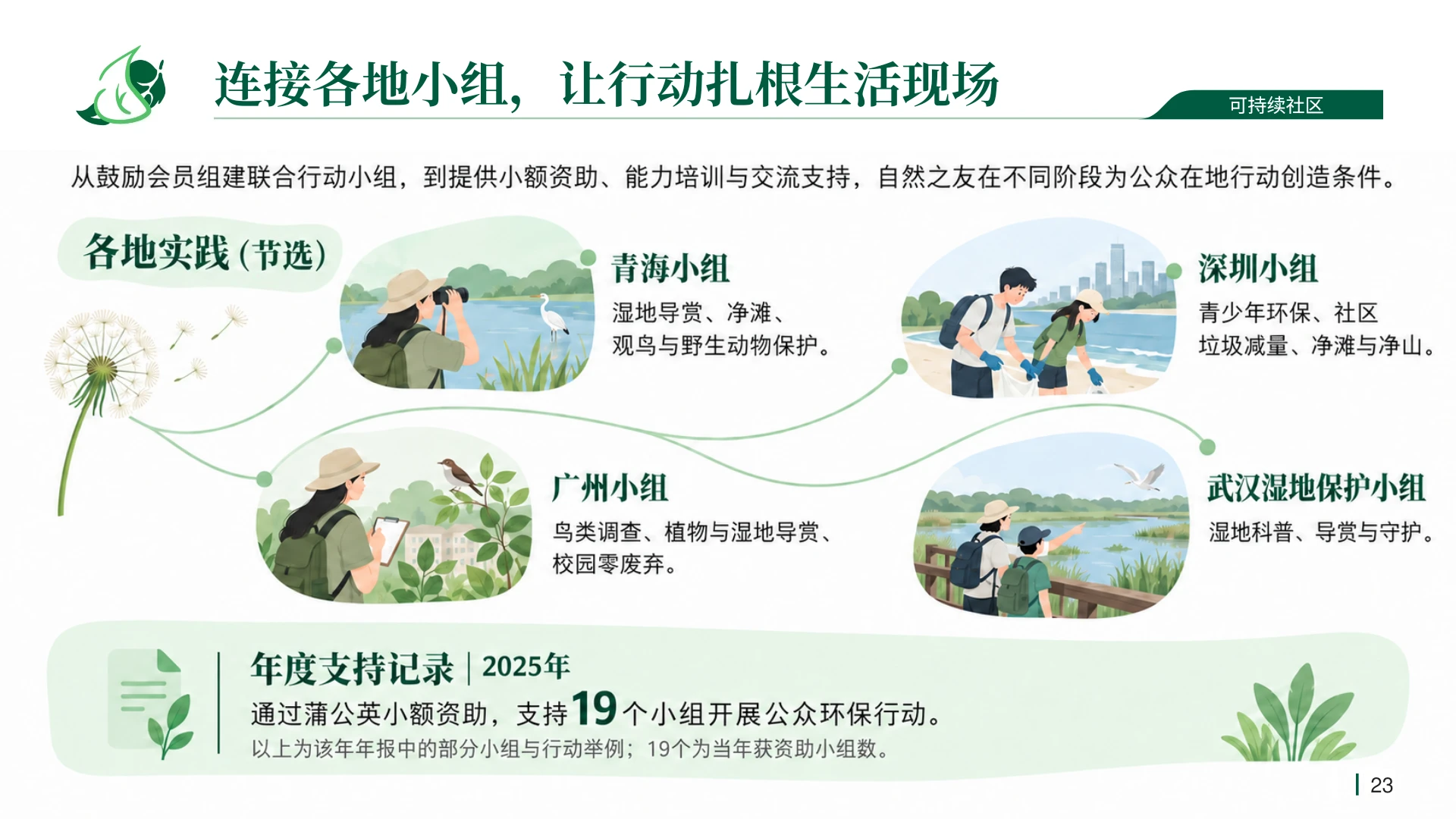 连接各地小组，让行动扎根生活现场

可持续社区

从鼓励会员组建联合行动小组，到提供小额资助、能力培训与交流支持，自然之友在不同阶段为公众在地行动创造条件。

各地实践（节选）

青海小组
湿地导赏、净滩、观鸟与野生动物保护。

深圳小组
青少年环保、社区垃圾减量、净滩与净山。

广州小组
鸟类调查、植物与湿地导赏、校园零废弃。

武汉湿地保护小组
湿地科普、导赏与守护。

年度支持记录 | 2025年
通过蒲公英小额资助，支持19个小组开展公众环保行动。
以上为该年年报中的部分小组与行动举例；19个为当年获资助小组数。

23